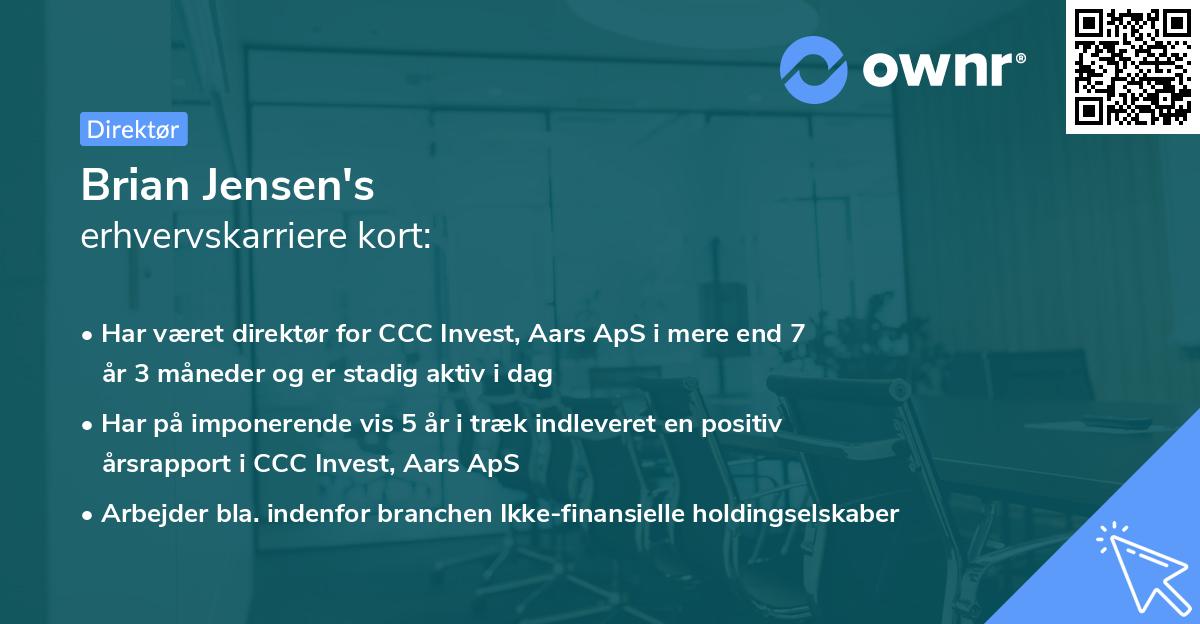 ownr®

Direktør

Brian Jensen's
erhvervskarriere kort:

• Har været direktør for CCC Invest, Aars ApS i mere end 7 år 3 måneder og er stadig aktiv i dag
• Har på imponerende vis 5 år i træk indleveret en positiv årsrapport i CCC Invest, Aars ApS
• Arbejder bla. indenfor branchen Ikke-finansielle holdingselskaber